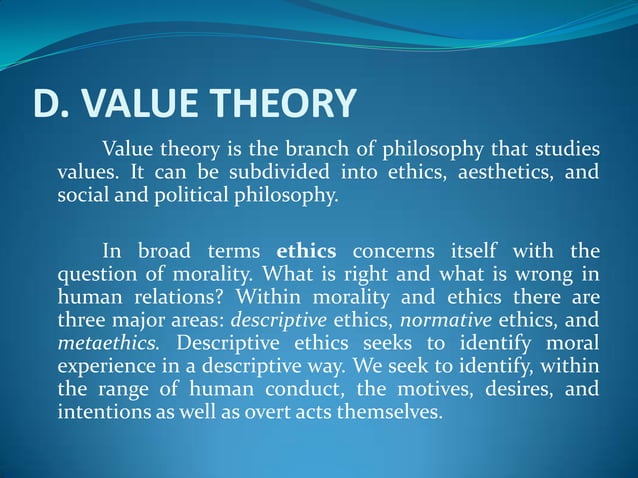 D. VALUE THEORY

Value theory is the branch of philosophy that studies values. It can be subdivided into ethics, aesthetics, and social and political philosophy.

In broad terms ethics concerns itself with the question of morality. What is right and what is wrong in human relations? Within morality and ethics there are three major areas: descriptive ethics, normative ethics, and metaethics. Descriptive ethics seeks to identify moral experience in a descriptive way. We seek to identify, within the range of human conduct, the motives, desires, and intentions as well as overt acts themselves.